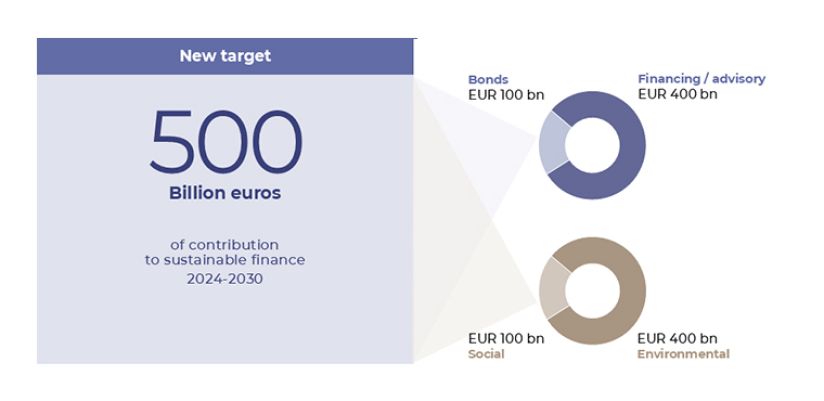 New target

500

Billion euros

of contribution to sustainable finance 2024-2030

Bonds
EUR 100 bn

Financing / advisory
EUR 400 bn

EUR 100 bn
Social

EUR 400 bn
Environmental